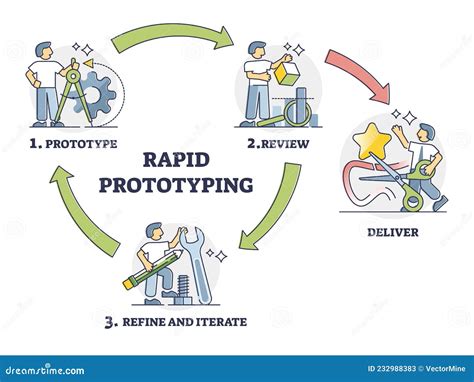 1. PROTOTYPE

2.REVIEW

RAPID PROTOTYPING

DELIVER

3. REFINE AND ITERATE

dreamstime.com

ID 232988383 © VectorMine